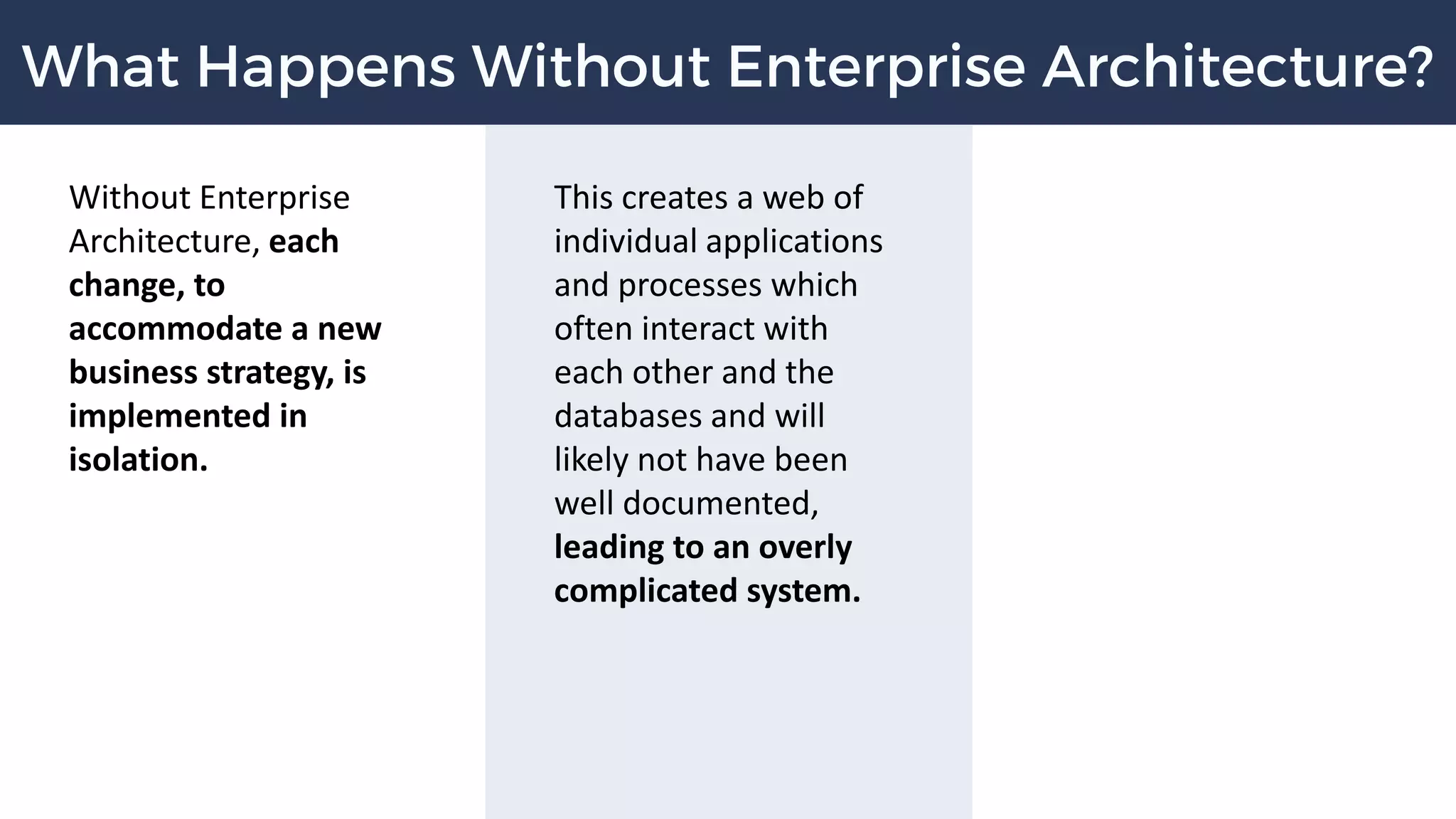 What Happens Without Enterprise Architecture?

Without Enterprise Architecture, each change, to accommodate a new business strategy, is implemented in isolation.

This creates a web of individual applications and processes which often interact with each other and the databases and will likely not have been well documented, leading to an overly complicated system.